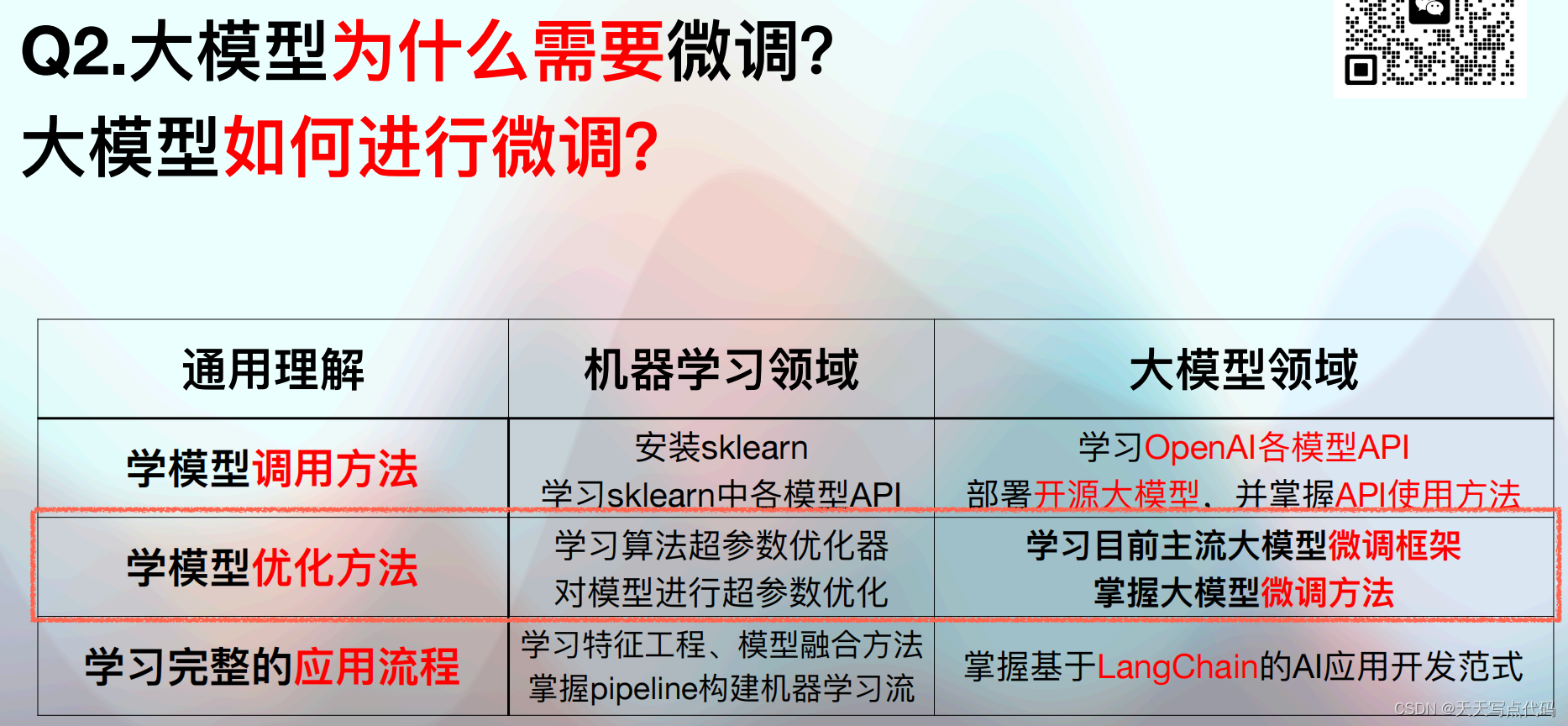 Q2.大模型为什么需要微调?
大模型如何进行微调?

| 通用理解 | 机器学习领域 | 大模型领域 |
|---|---|---|
| 学模型调用方法 | 安装sklearn 学习sklearn中各模型API | 学习OpenAI各模型API 部署开源大模型、并掌握API使用方法 |
| 学模型优化方法 | 学习算法超参数优化器 对模型进行超参数优化 | 学习目前主流大模型微调框架 掌握大模型微调方法 |
| 学习完整的应用流程 | 学习特征工程、模型融合方法 掌握pipeline构建机器学习流 | 掌握基于LangChain的AI应用开发范式 |

CSDN @天天写点代码